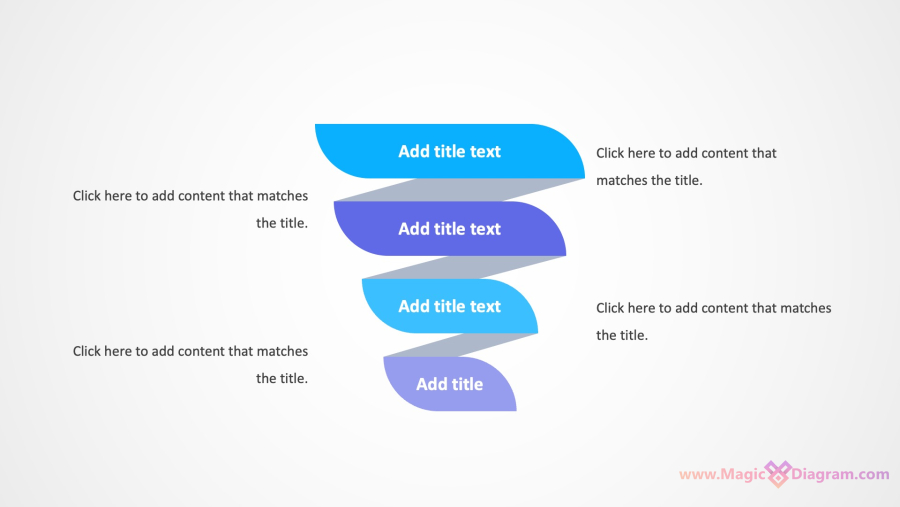 Add title text

Click here to add content that matches the title.

Click here to add content that matches the title.

Add title text

Add title text

Click here to add content that matches the title.

Click here to add content that matches the title.

Add title

www.MagicDiagram.com